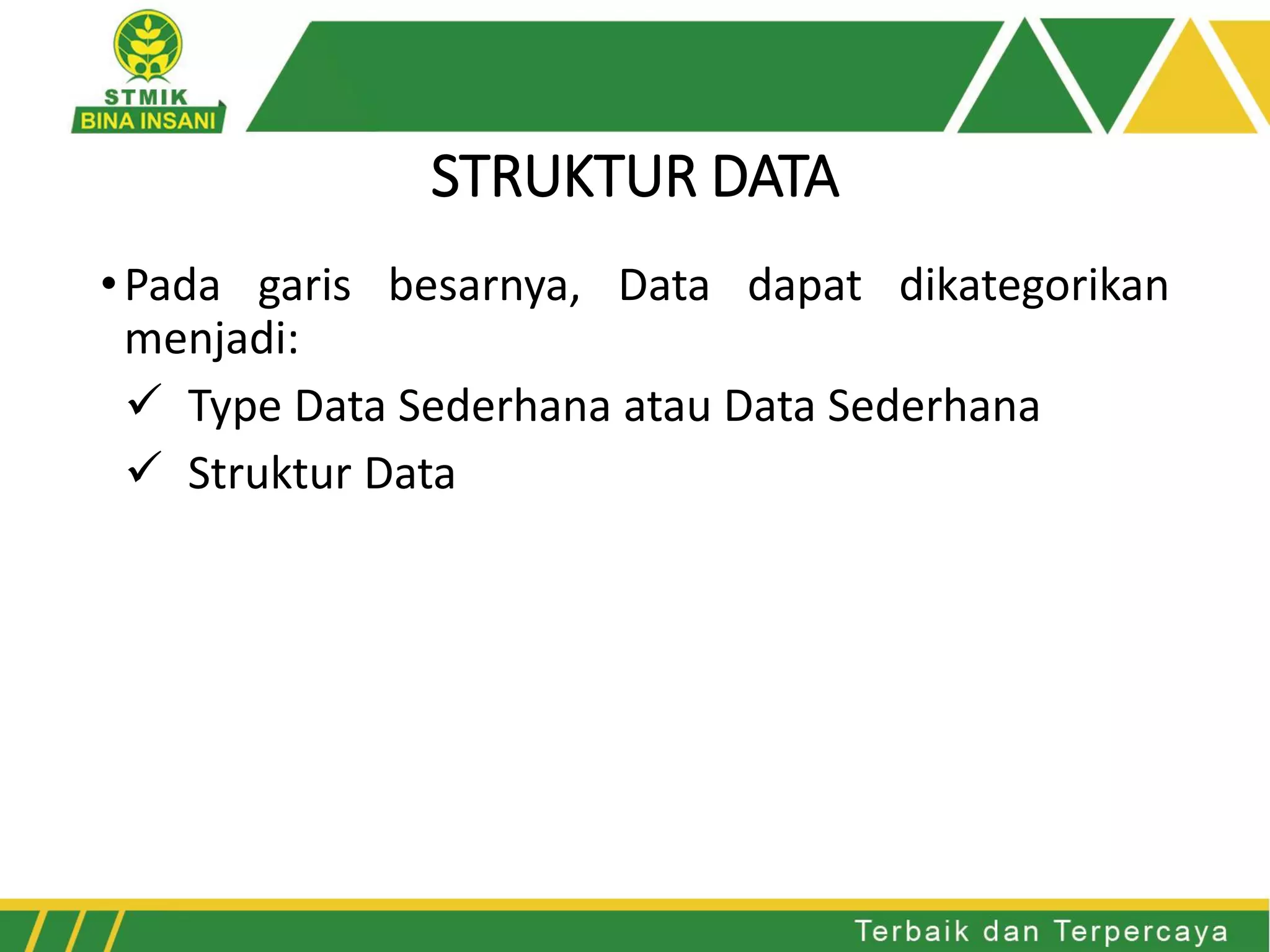 STMIK
BINA INSANI

STRUKTUR DATA

• Pada garis besarnya, Data dapat dikategorikan menjadi:
✓ Type Data Sederhana atau Data Sederhana
✓ Struktur Data

Terbaik dan Terpercaya